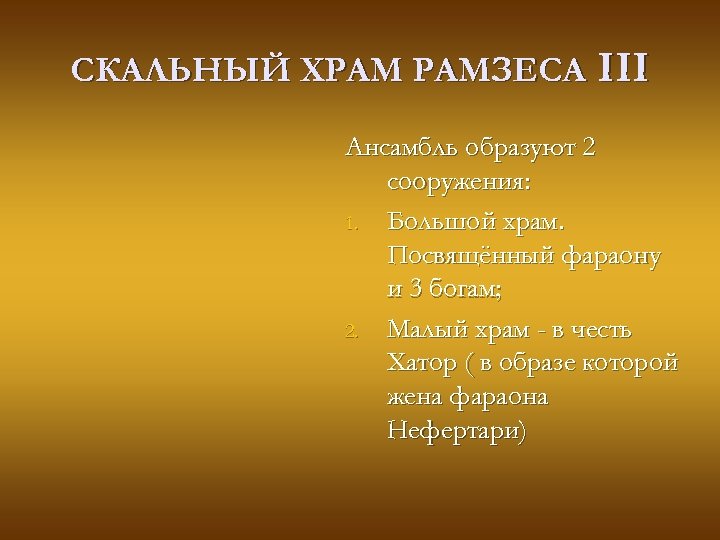 СКАЛЬНЫЙ ХРАМ РАМЗЕСА III

Ансамбль образуют 2 сооружения:

1. Большой храм. Посвящённый фараону и 3 богам;
2. Малый храм - в честь Хатор ( в образе которой жена фараона Нефертари)